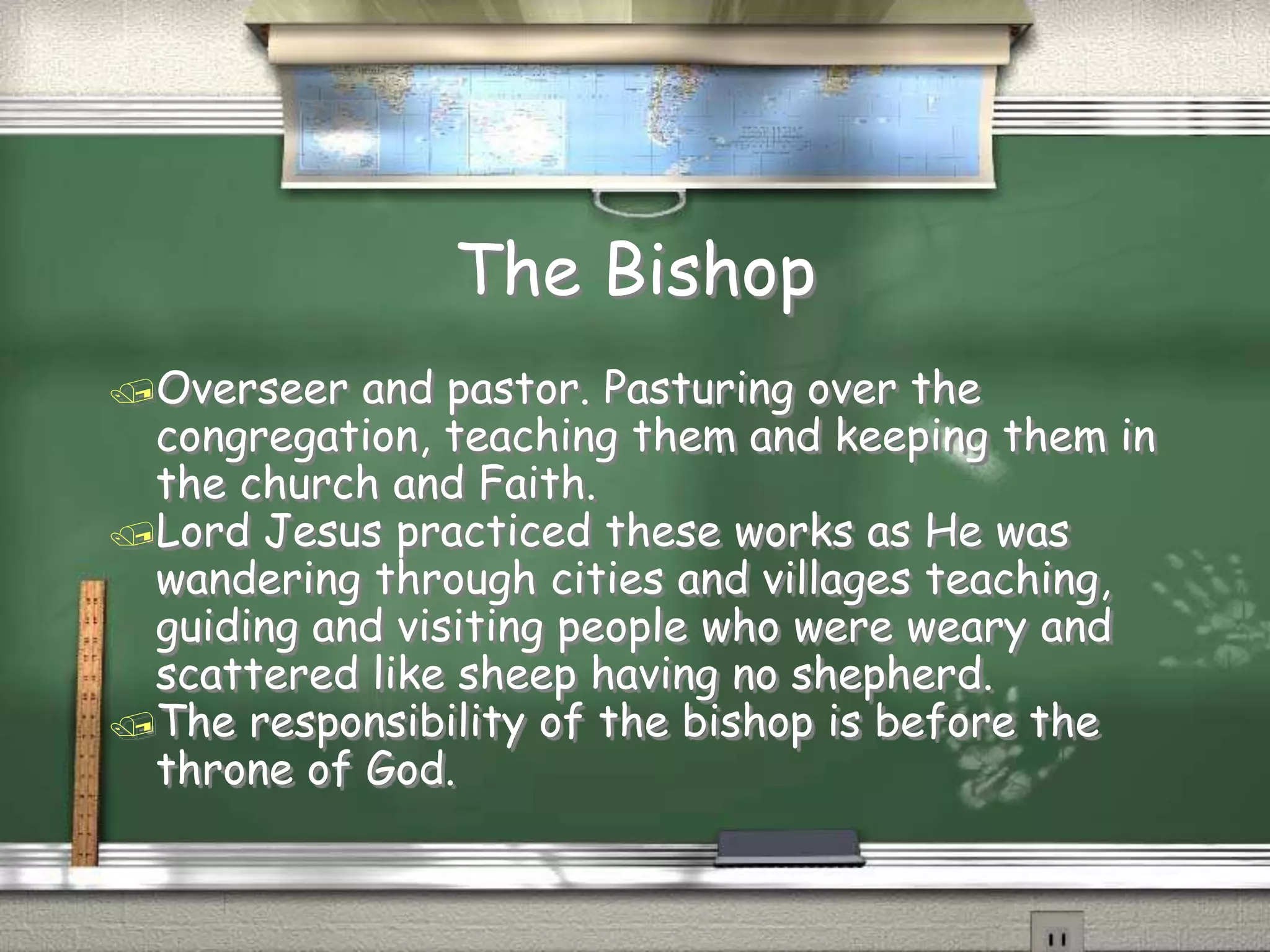 The Bishop

Overseer and pastor. Pasturing over the congregation, teaching them and keeping them in the church and Faith.

Lord Jesus practiced these works as He was wandering through cities and villages teaching, guiding and visiting people who were weary and scattered like sheep having no shepherd.

The responsibility of the bishop is before the throne of God.